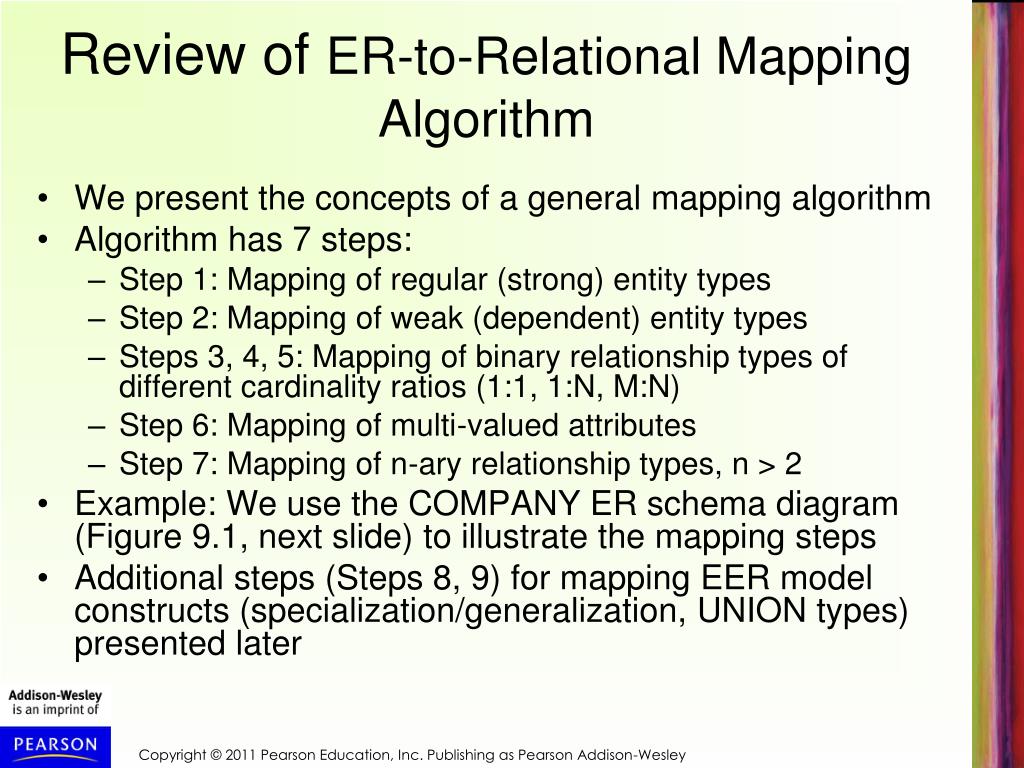 Review of ER-to-Relational Mapping Algorithm

• We present the concepts of a general mapping algorithm
• Algorithm has 7 steps:
  – Step 1: Mapping of regular (strong) entity types
  – Step 2: Mapping of weak (dependent) entity types
  – Steps 3, 4, 5: Mapping of binary relationship types of different cardinality ratios (1:1, 1:N, M:N)
  – Step 6: Mapping of multi-valued attributes
  – Step 7: Mapping of n-ary relationship types, n > 2
• Example: We use the COMPANY ER schema diagram (Figure 9.1, next slide) to illustrate the mapping steps
• Additional steps (Steps 8, 9) for mapping EER model constructs (specialization/generalization, UNION types) presented later

Addison-Wesley
is an imprint of
PEARSON

Copyright © 2011 Pearson Education, Inc. Publishing as Pearson Addison-Wesley